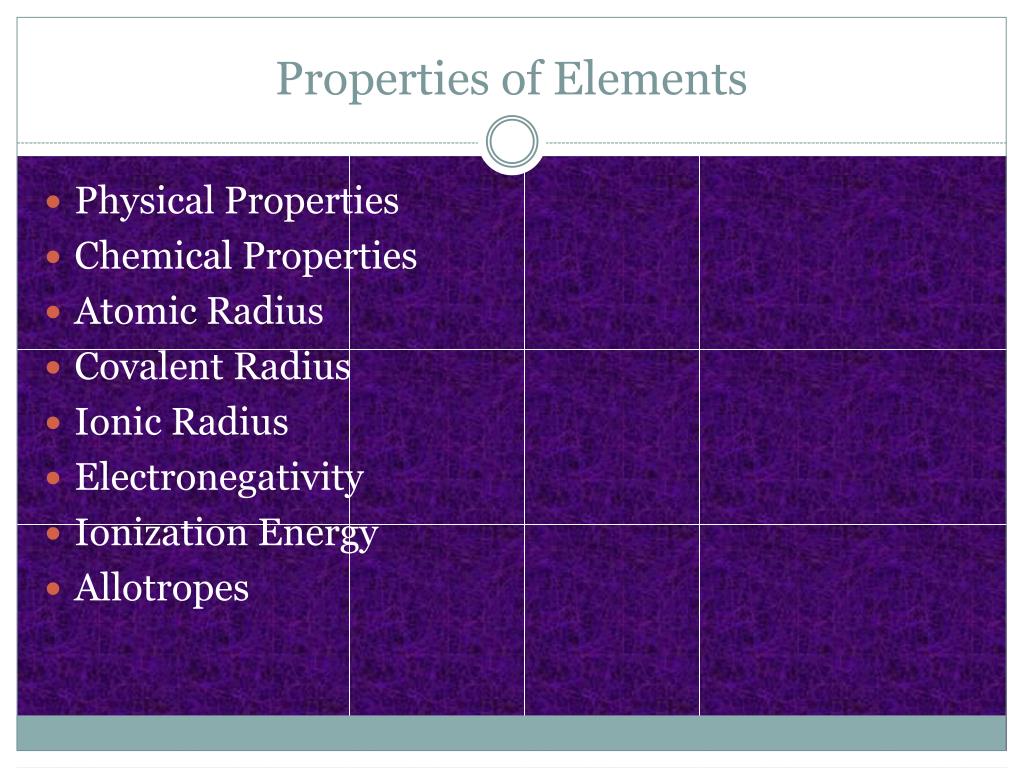 Properties of Elements

- Physical Properties
- Chemical Properties
- Atomic Radius
- Covalent Radius
- Ionic Radius
- Electronegativity
- Ionization Energy
- Allotropes